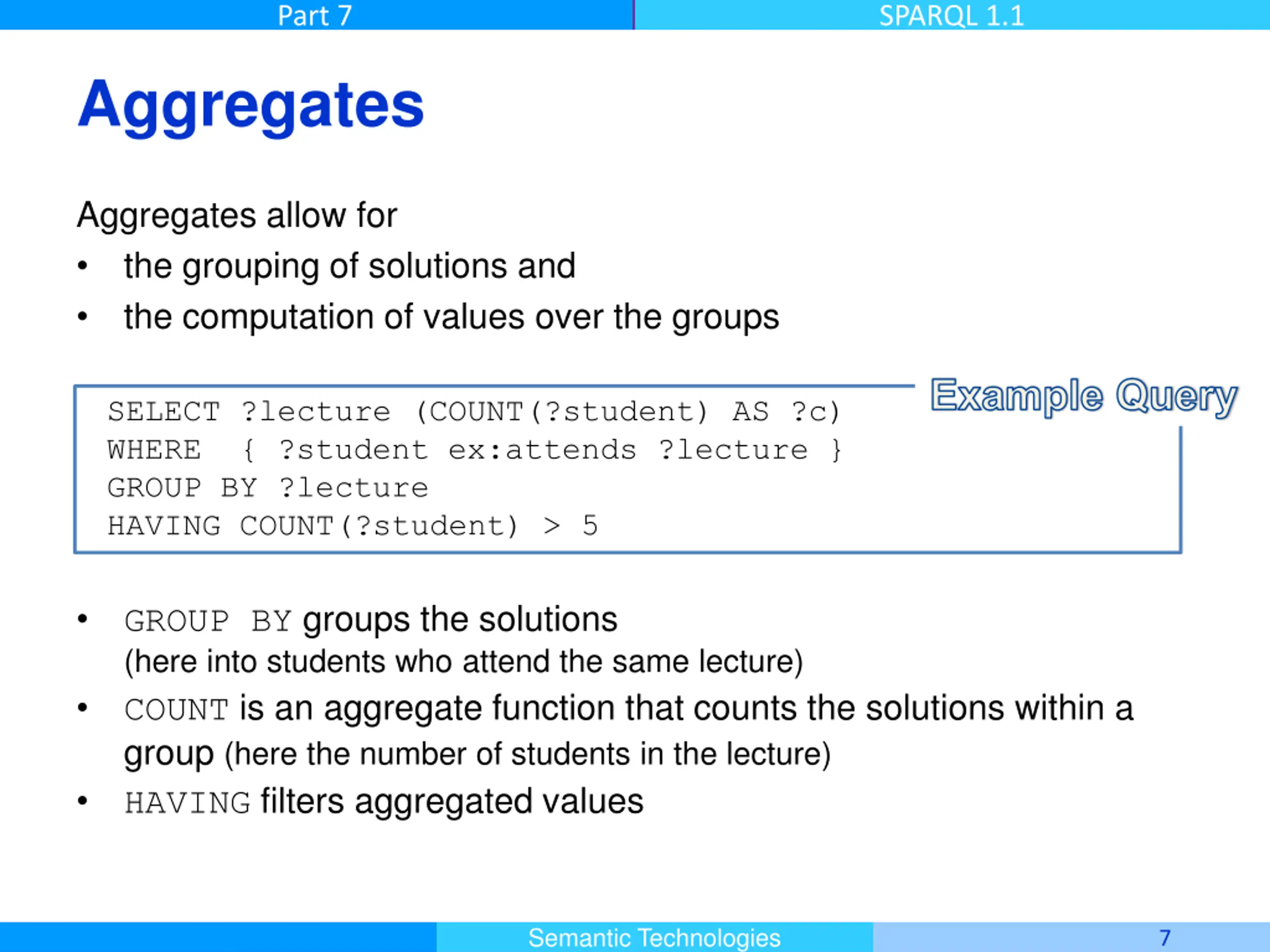 Part 7

SPARQL 1.1

Aggregates

Aggregates allow for
• the grouping of solutions and
• the computation of values over the groups

Example Query

SELECT ?lecture (COUNT(?student) AS ?c)
WHERE { ?student ex:attends ?lecture }
GROUP BY ?lecture
HAVING COUNT(?student) > 5

• GROUP BY groups the solutions (here into students who attend the same lecture)
• COUNT is an aggregate function that counts the solutions within a group (here the number of students in the lecture)
• HAVING filters aggregated values

Semantic Technologies

7